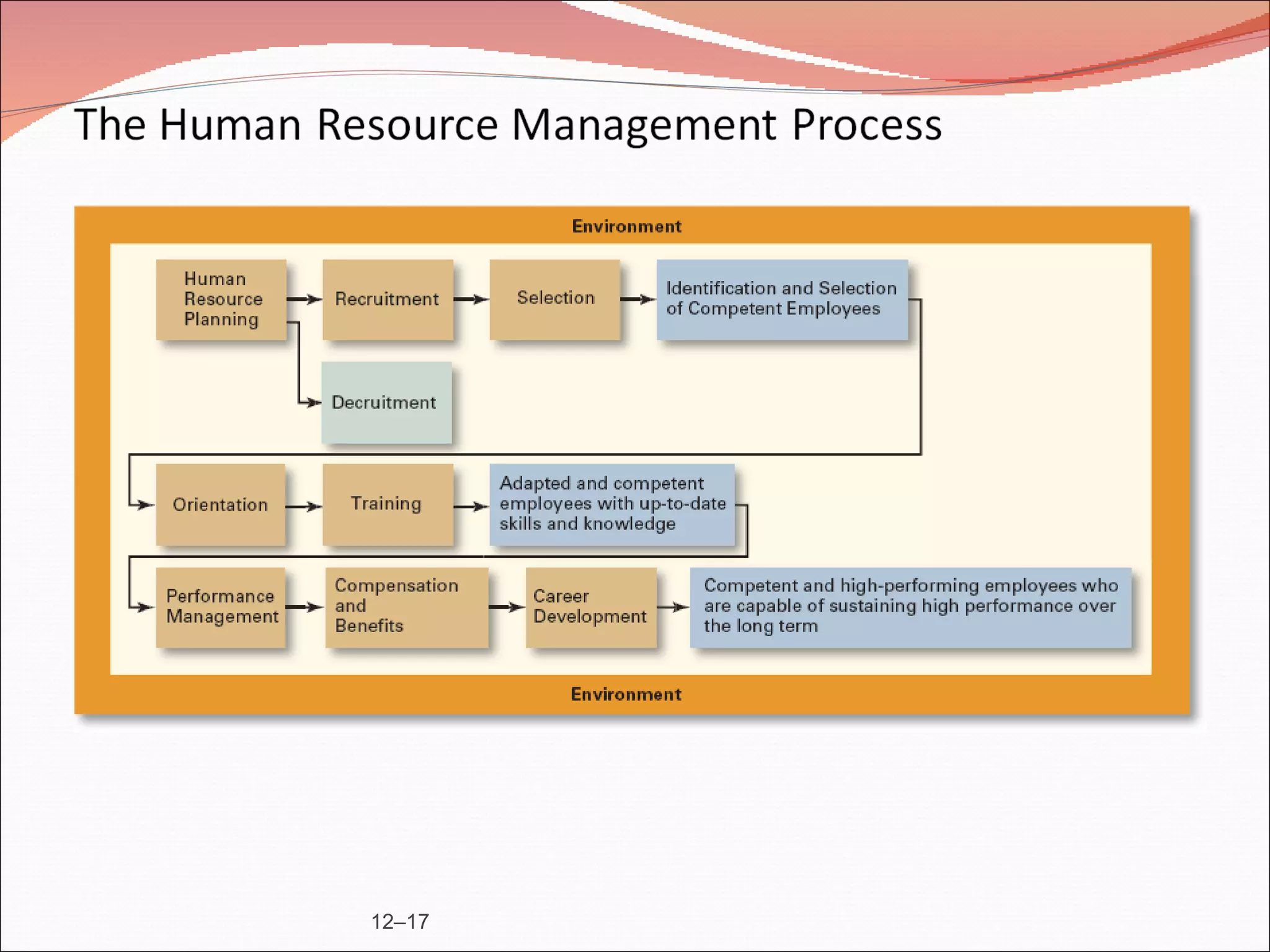 The Human Resource Management Process

Environment

Human Resource Planning

Recruitment

Selection

Identification and Selection of Competent Employees

Decruitment

Orientation

Training

Adapted and competent employees with up-to-date skills and knowledge

Performance Management

Compensation and Benefits

Career Development

Competent and high-performing employees who are capable of sustaining high performance over the long term

Environment

12–17